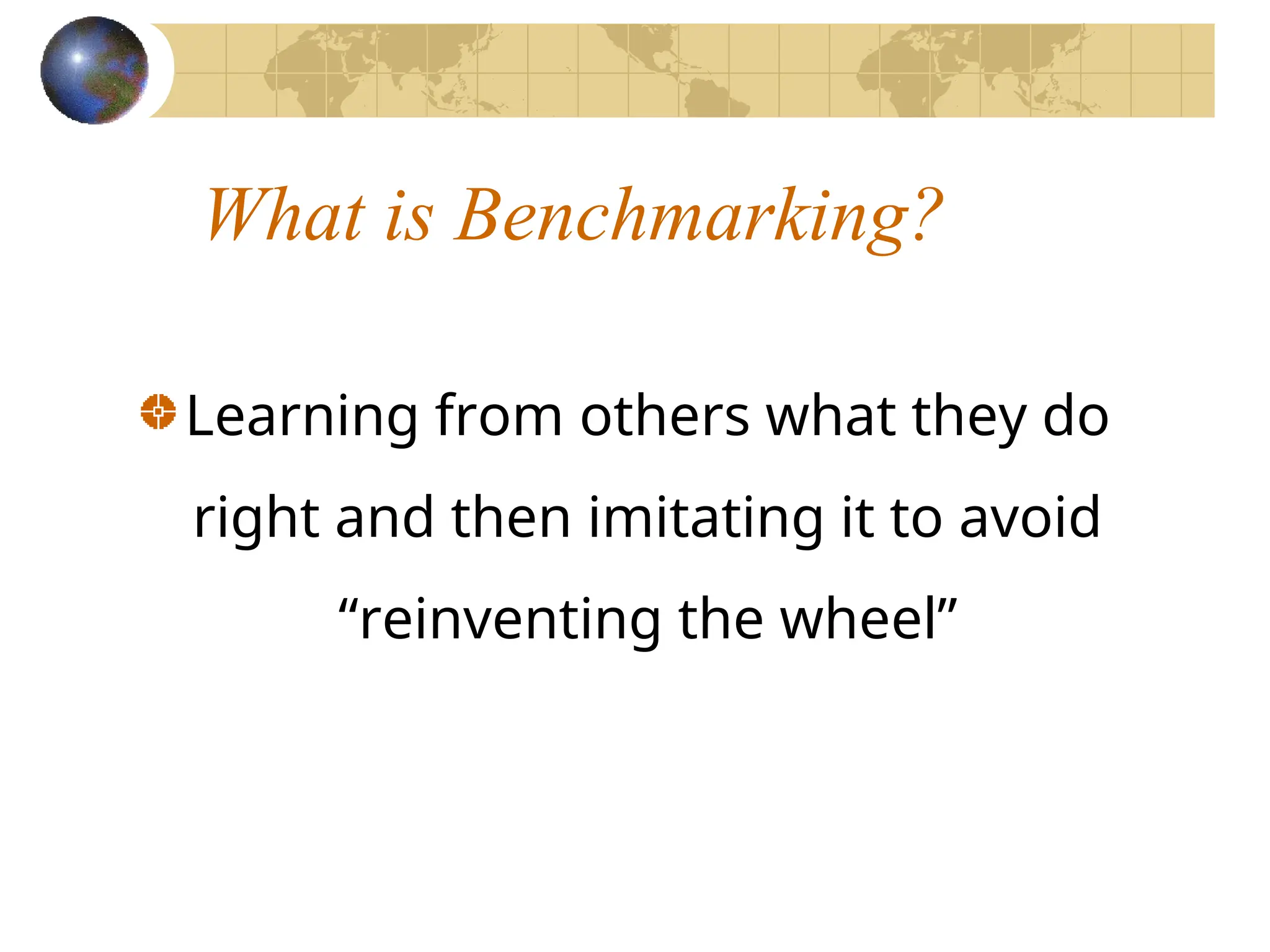 What is Benchmarking?

Learning from others what they do right and then imitating it to avoid “reinventing the wheel”